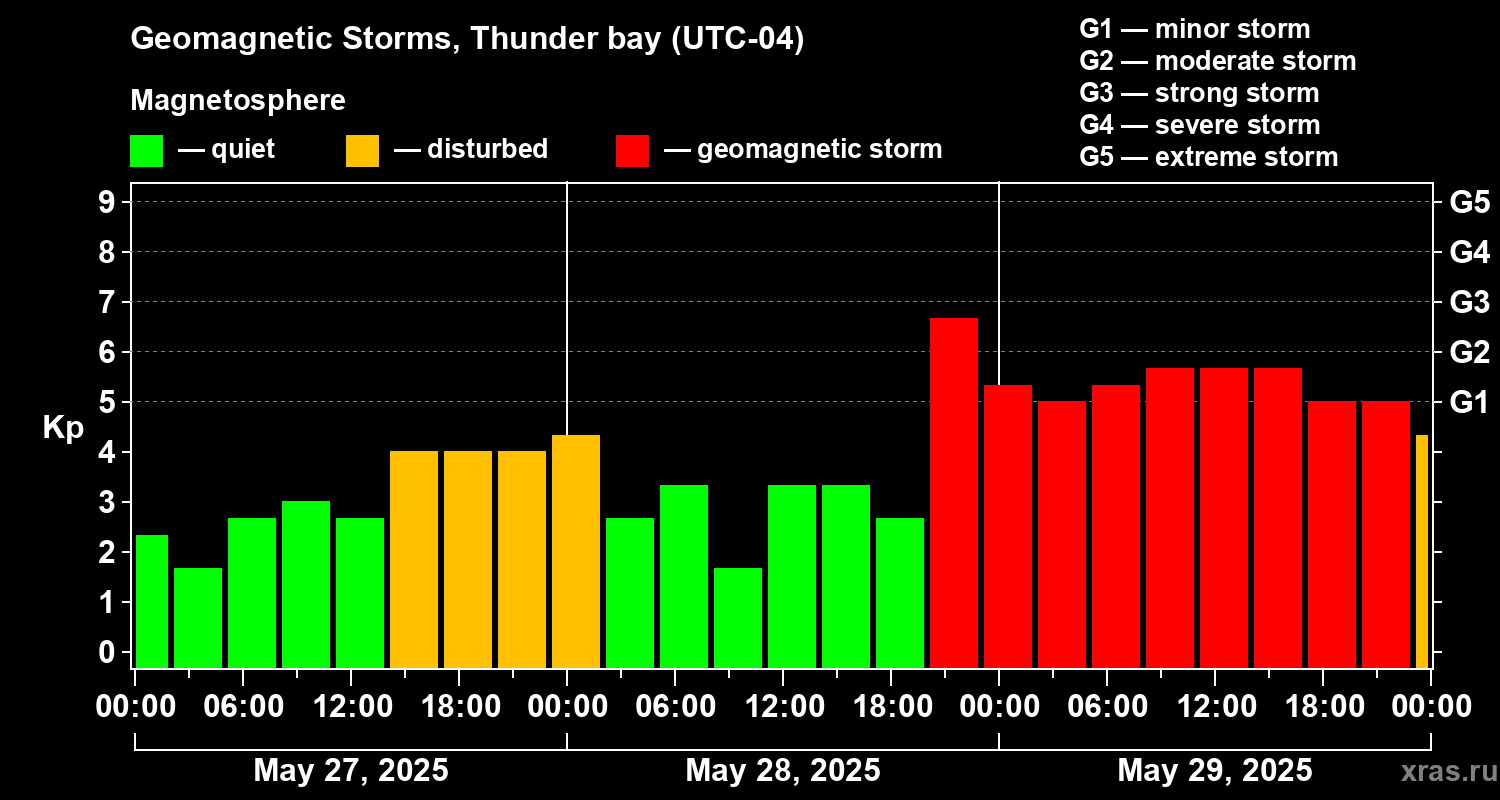 Geomagnetic Storms, Thunder bay (UTC-04)

Magnetosphere

— quiet — disturbed — geomagnetic storm

G1 — minor storm
G2 — moderate storm
G3 — strong storm
G4 — severe storm
G5 — extreme storm

Kp

9
8
7
6
5
4
3
2
1
0

G5
G4
G3
G2
G1

00:00 06:00 12:00 18:00 00:00 06:00 12:00 18:00 00:00 06:00 12:00 18:00 00:00

May 27, 2025
May 28, 2025
May 29, 2025

xras.ru